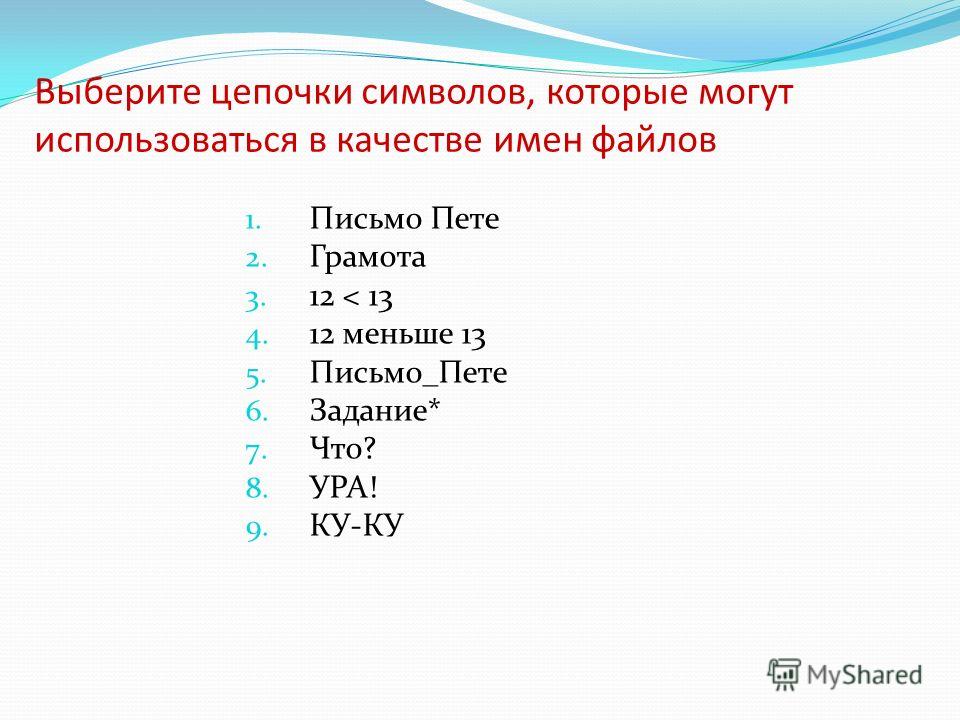 Выберите цепочки символов, которые могут использоваться в качестве имен файлов

1. Письмо Пете
2. Грамота
3. 12 < 13
4. 12 меньше 13
5. Письмо_Пете
6. Задание*
7. Что?
8. УРА!
9. КУ-КУ

MyShared